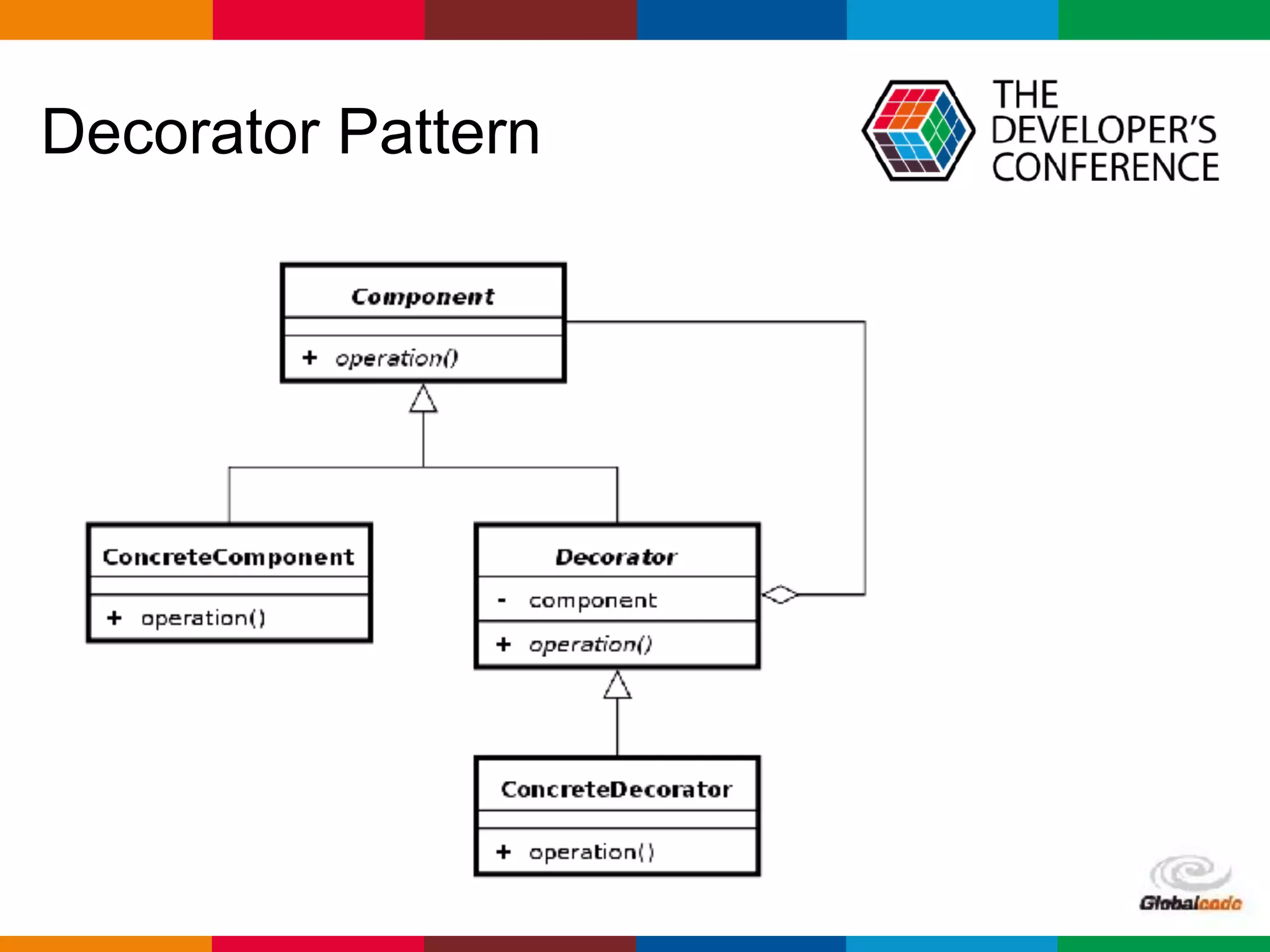 Decorator Pattern

THE DEVELOPER'S CONFERENCE

Component

+ operation()

ConcreteComponent

+ operation()

Decorator

- component

+ operation()

ConcreteDecorator

+ operation()

Globalcode